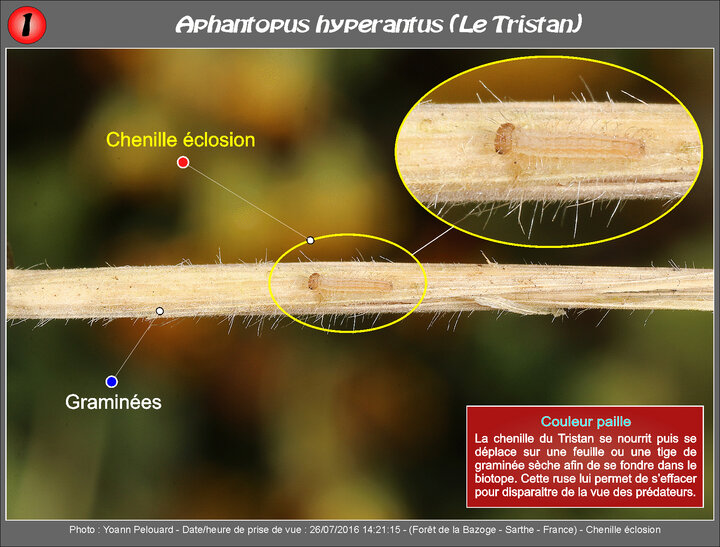 1

Aphantopus hyperantus (Le Tristan)

Chenille éclosion

Graminées

Couleur paille

La chenille du Tristan se nourrit puis se déplace sur une feuille ou une tige de graminée sèche afin de se fondre dans le biotope. Cette ruse lui permet de s'effacer pour disparaitre de la vue des prédateurs.

Photo : Yoann Pelouard - Date/heure de prise de vue : 26/07/2016 14:21:15 - (Forêt de la Bazoge - Sarthe - France) - Chenille éclosion